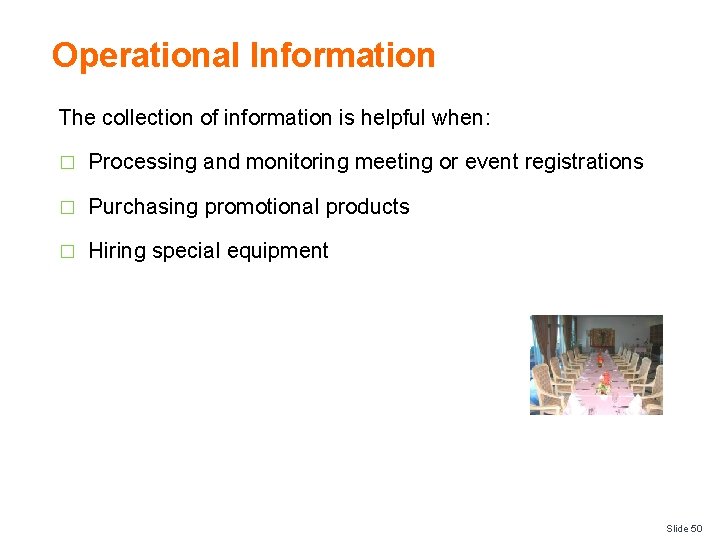 Operational Information

The collection of information is helpful when:

□ Processing and monitoring meeting or event registrations

□ Purchasing promotional products

□ Hiring special equipment

Slide 50